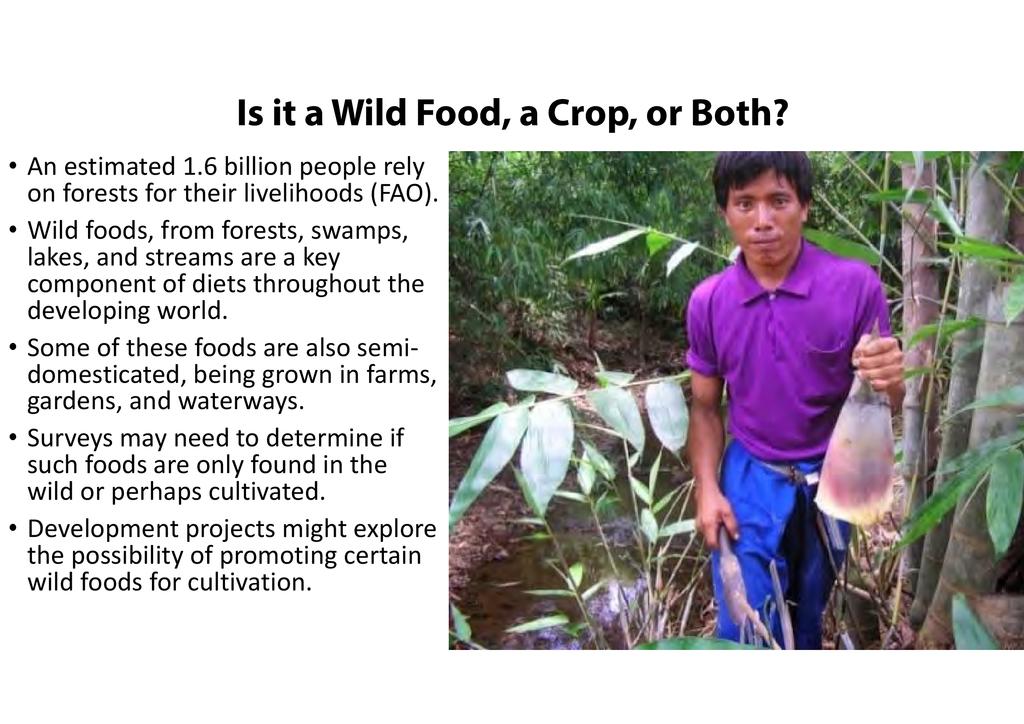 Is it a Wild Food, a Crop, or Both?

• An estimated 1.6 billion people rely on forests for their livelihoods (FAO).
• Wild foods, from forests, swamps, lakes, and streams are a key component of diets throughout the developing world.
• Some of these foods are also semi-domesticated, being grown in farms, gardens, and waterways.
• Surveys may need to determine if such foods are only found in the wild or perhaps cultivated.
• Development projects might explore the possibility of promoting certain wild foods for cultivation.